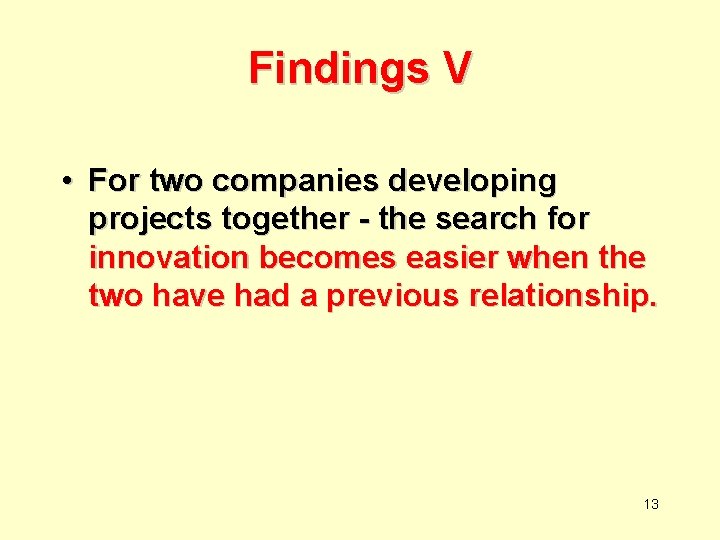 Findings V

• For two companies developing projects together - the search for innovation becomes easier when the two have had a previous relationship.

13